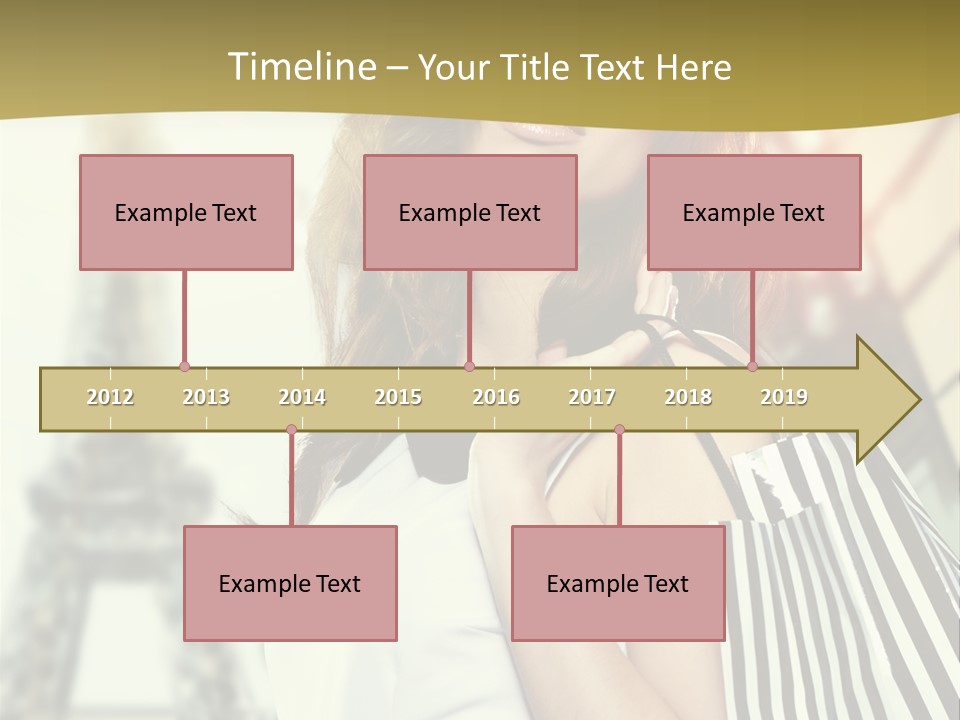 Timeline – Your Title Text Here

Example Text

Example Text

Example Text

2012 2013 2014 2015 2016 2017 2018 2019

Example Text

Example Text